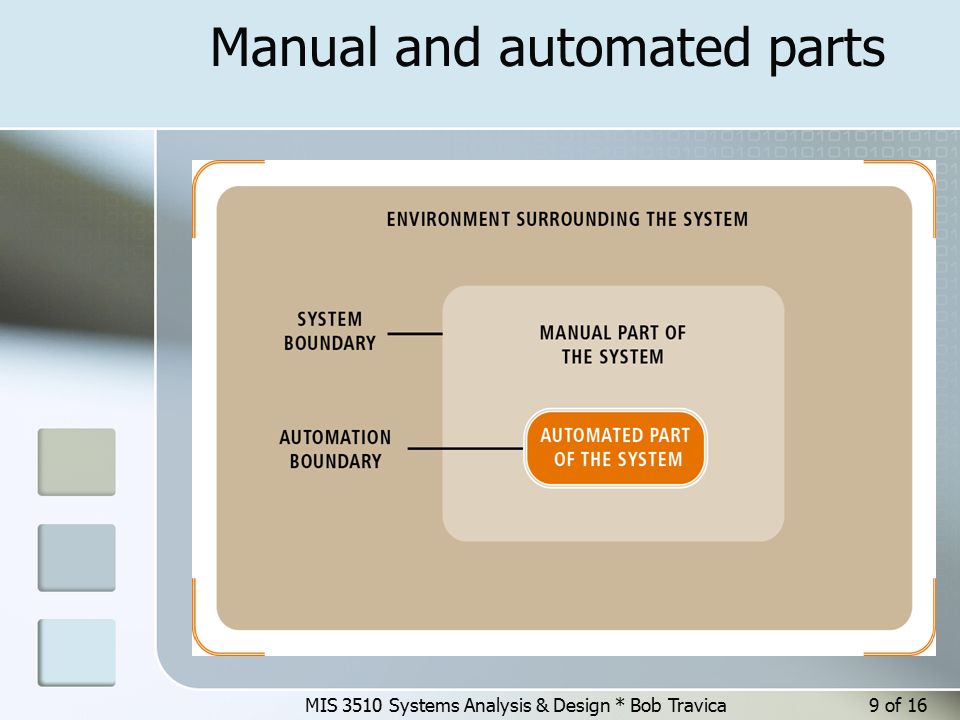 Manual and automated parts

ENVIRONMENT SURROUNDING THE SYSTEM

SYSTEM BOUNDARY

MANUAL PART OF THE SYSTEM

AUTOMATION BOUNDARY

AUTOMATED PART OF THE SYSTEM

MIS 3510 Systems Analysis & Design * Bob Travica

9 of 16